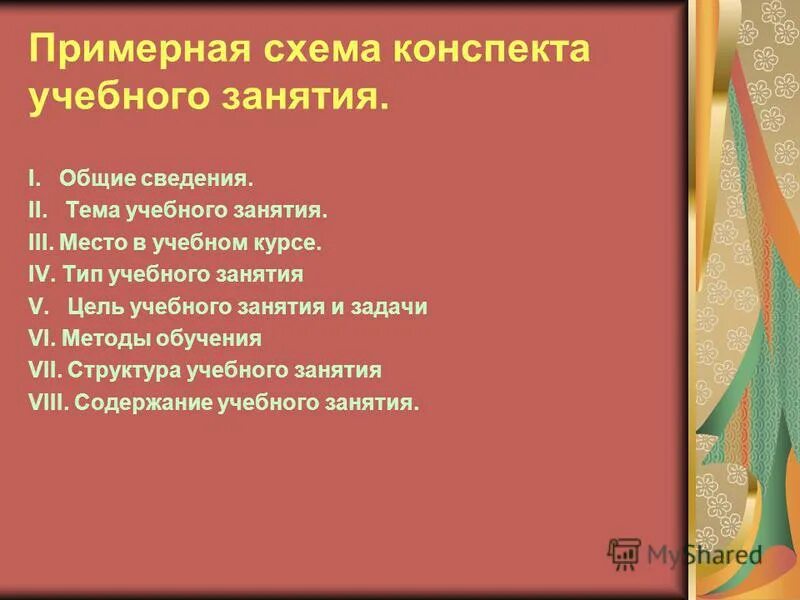 Примерная схема конспекта учебного занятия.

I. Общие сведения.
II. Тема учебного занятия.
III. Место в учебном курсе.
IV. Тип учебного занятия
V. Цель учебного занятия и задачи
VI. Методы обучения
VII. Структура учебного занятия
VIII. Содержание учебного занятия.

MyShared